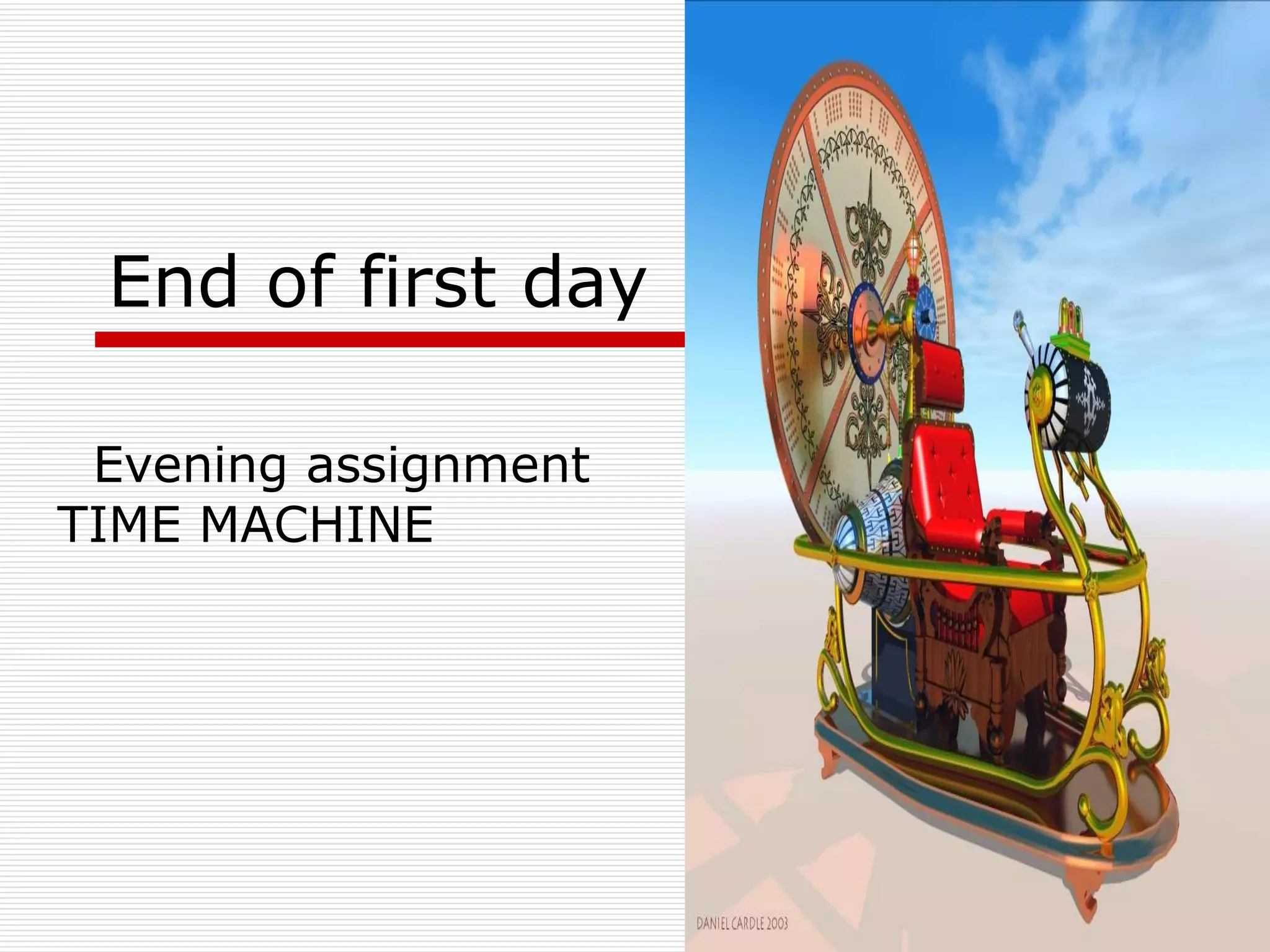 End of first day

Evening assignment
TIME MACHINE

DANIEL CARDLE 2003